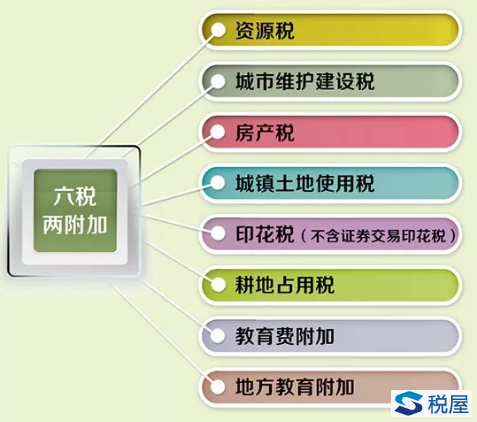 六税
两附加

资源税

城市维护建设税

房产税

城镇土地使用税

印花税（不含证券交易印花税）

耕地占用税

教育费附加

地方教育附加

税屋